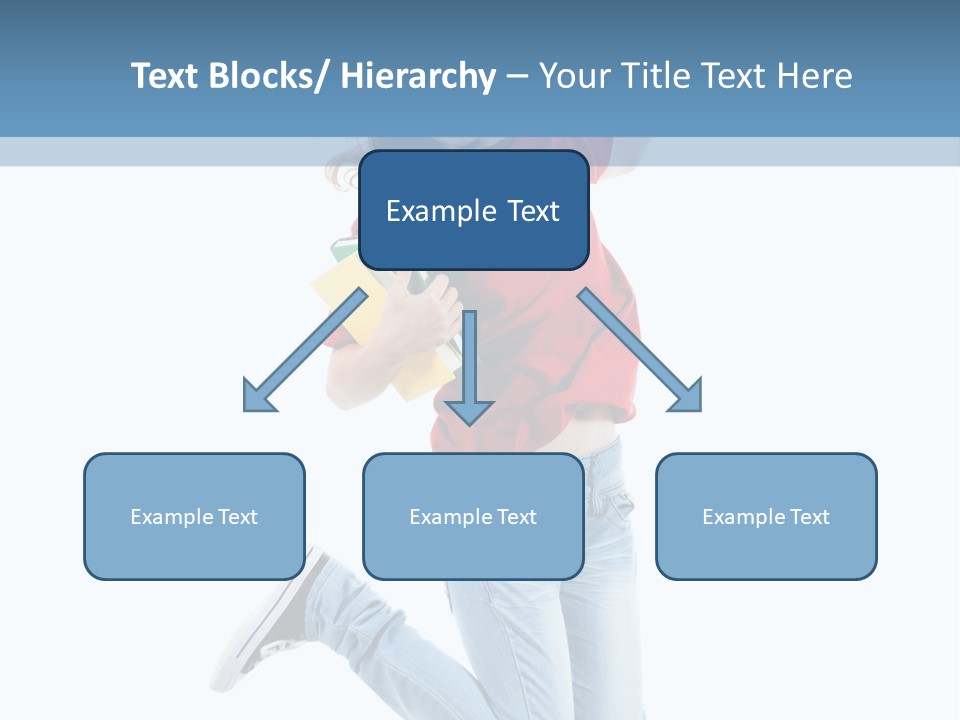 Text Blocks/ Hierarchy – Your Title Text Here

Example Text

Example Text

Example Text

Example Text